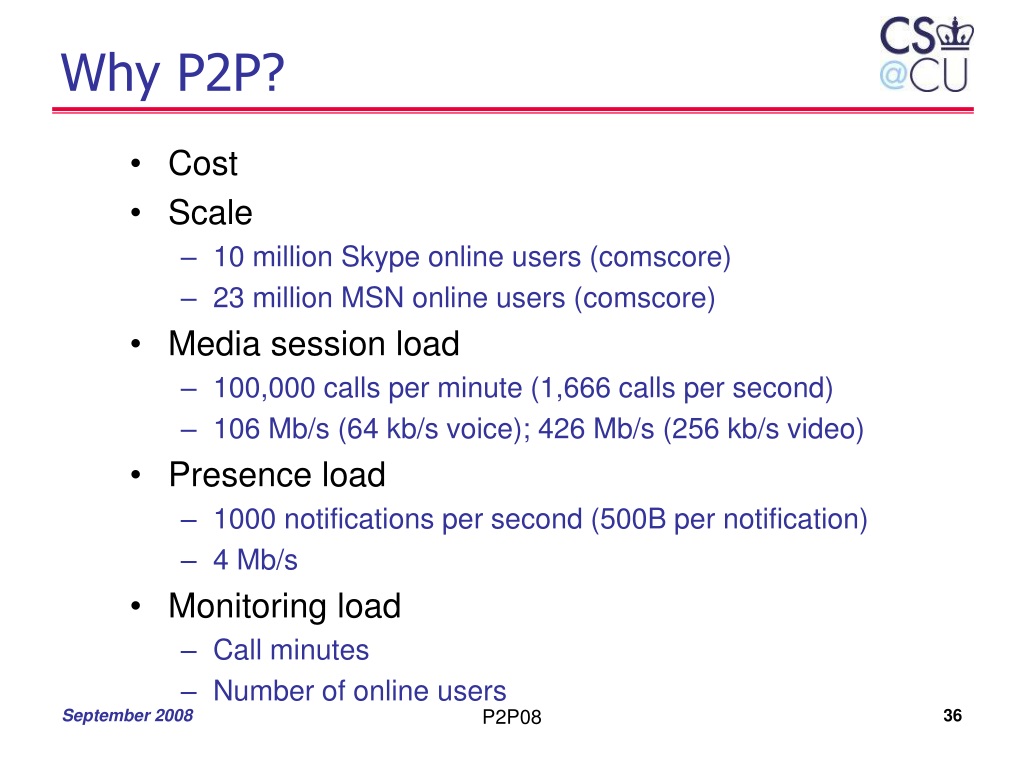 Why P2P?

CS
@CU

• Cost
• Scale
– 10 million Skype online users (comscore)
– 23 million MSN online users (comscore)
• Media session load
– 100,000 calls per minute (1,666 calls per second)
– 106 Mb/s (64 kb/s voice); 426 Mb/s (256 kb/s video)
• Presence load
– 1000 notifications per second (500B per notification)
– 4 Mb/s
• Monitoring load
– Call minutes
– Number of online users

September 2008
P2P08
36